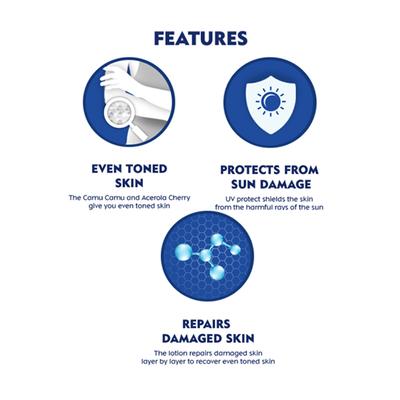 FEATURES

EVEN TONED SKIN

The Camu Camu and Acerola Cherry give you even toned skin

PROTECTS FROM SUN DAMAGE

UV protect shields the skin from the harmful rays of the sun

REPAIRS DAMAGED SKIN

The lotion repairs damaged skin layer by layer to recover even toned skin